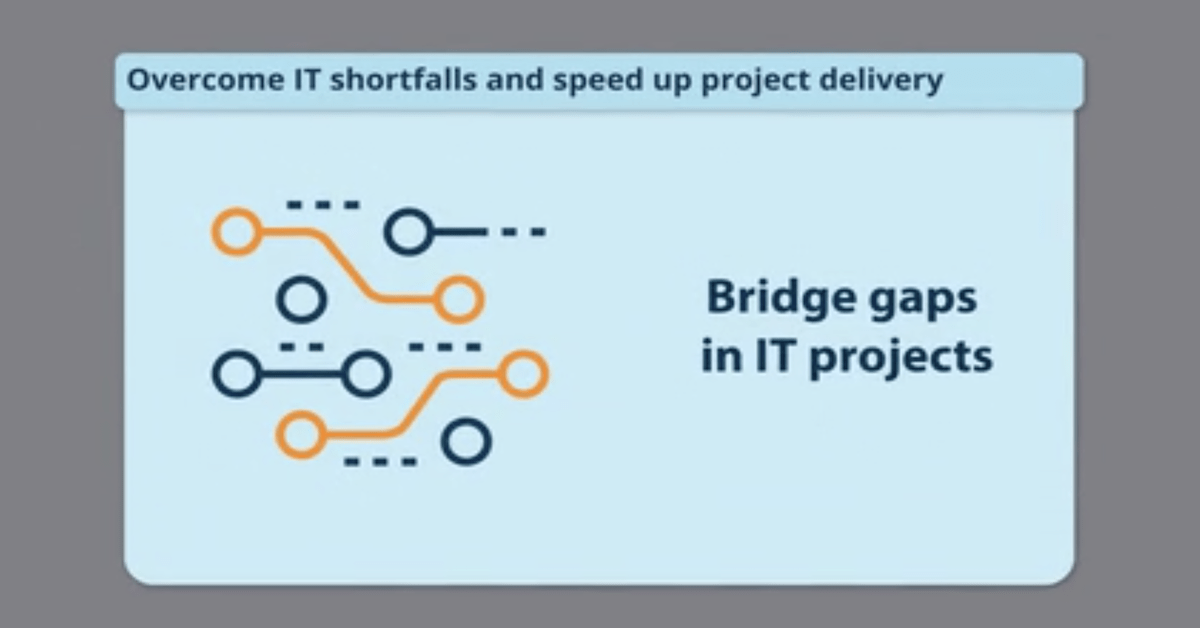 Overcome IT shortfalls and speed up project delivery

Bridge gaps in IT projects